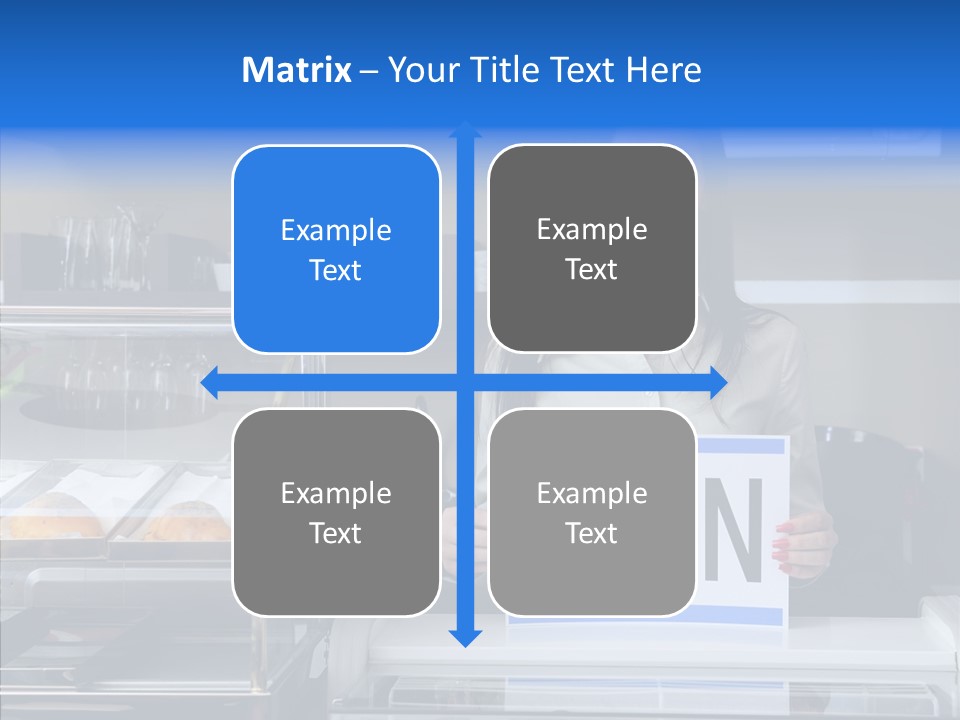 Matrix – Your Title Text Here

Example Text

Example Text

Example Text

Example Text

N